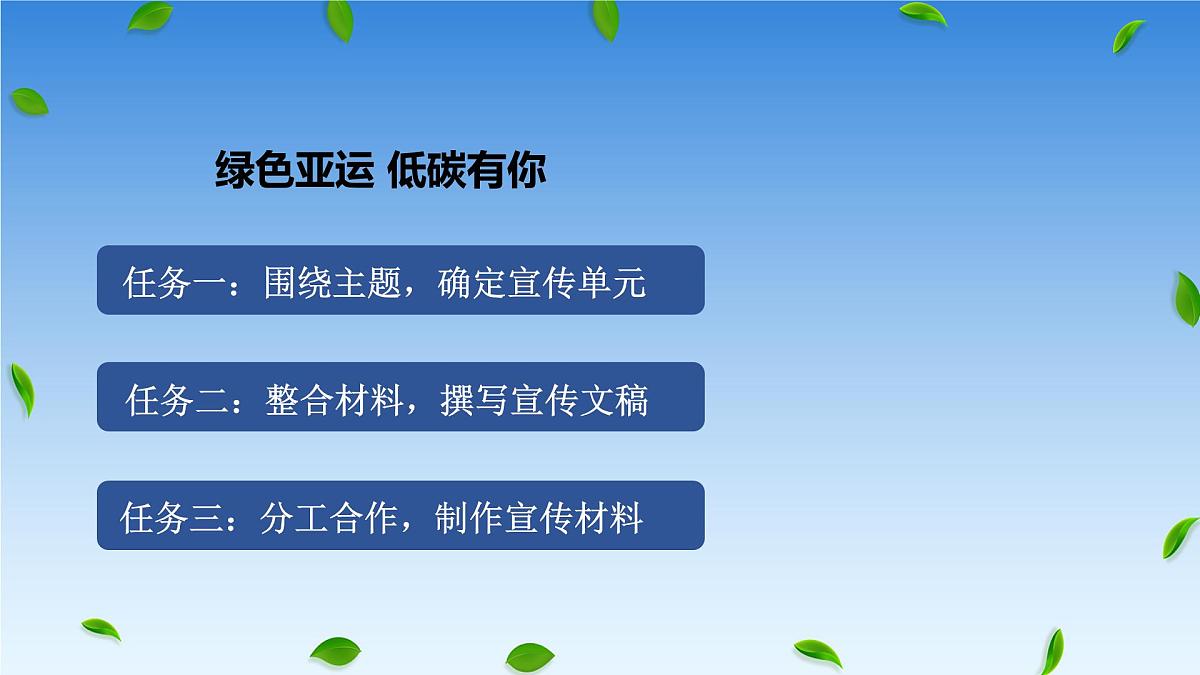 绿色亚运 低碳有你

任务一：围绕主题，确定宣传单元

任务二：整合材料，撰写宣传文稿

任务三：分工合作，制作宣传材料